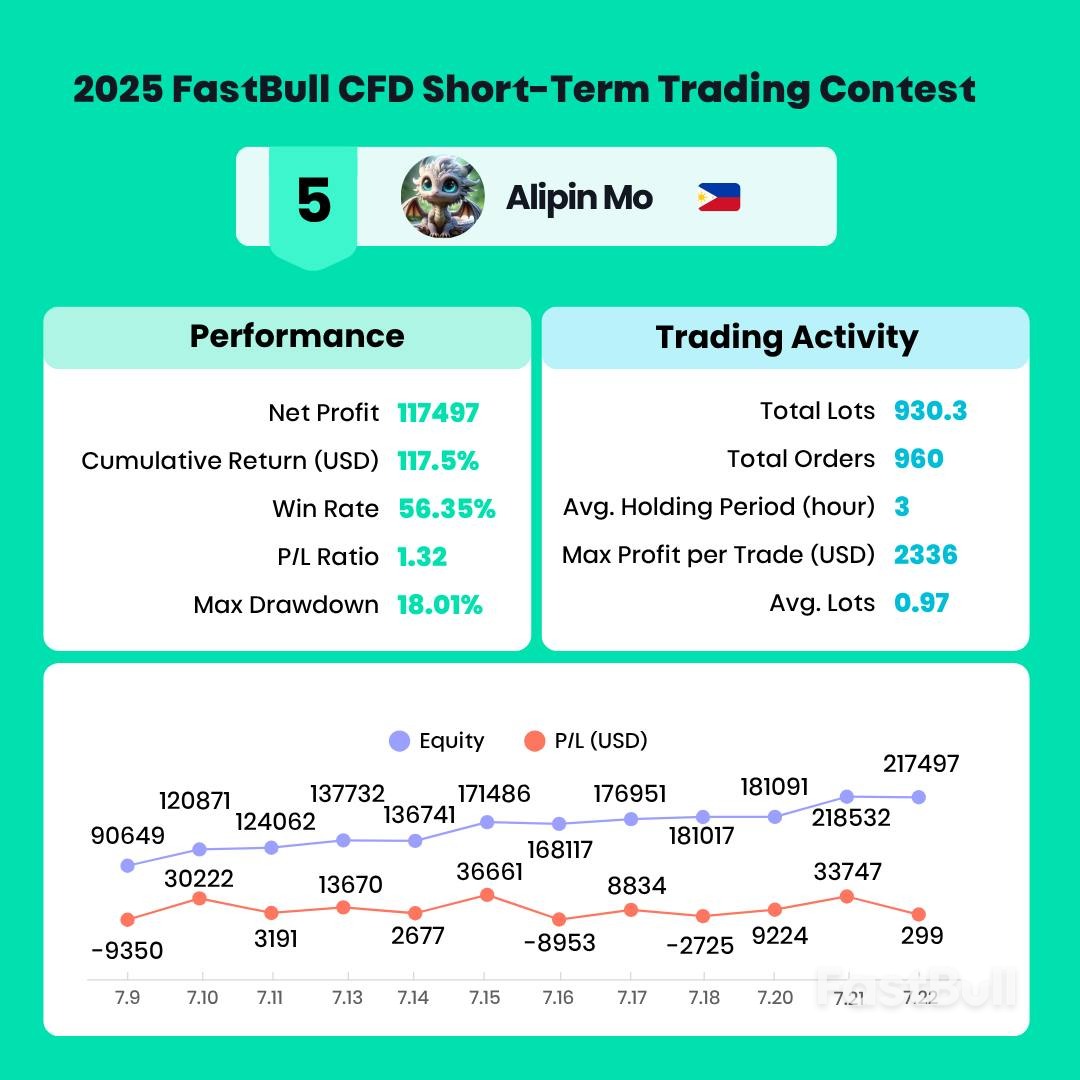 2025 FastBull CFD Short-Term Trading Contest

5

Alipin Mo

Performance

Net Profit 117497
Cumulative Return (USD) 117.5%
Win Rate 56.35%
P/L Ratio 1.32
Max Drawdown 18.01%

Trading Activity

Total Lots 930.3
Total Orders 960
Avg. Holding Period (hour) 3
Max Profit per Trade (USD) 2336
Avg. Lots 0.97

Equity P/L (USD)

90649 120871 124062 137732 136741 171486 168117 176951 181017 181091 218532 217497

-9350 30222 3191 13670 2677 36661 -8953 8834 -2725 9224 33747 299

7.9 7.10 7.11 7.13 7.14 7.15 7.16 7.17 7.18 7.20 7.21 7.22

FastBull